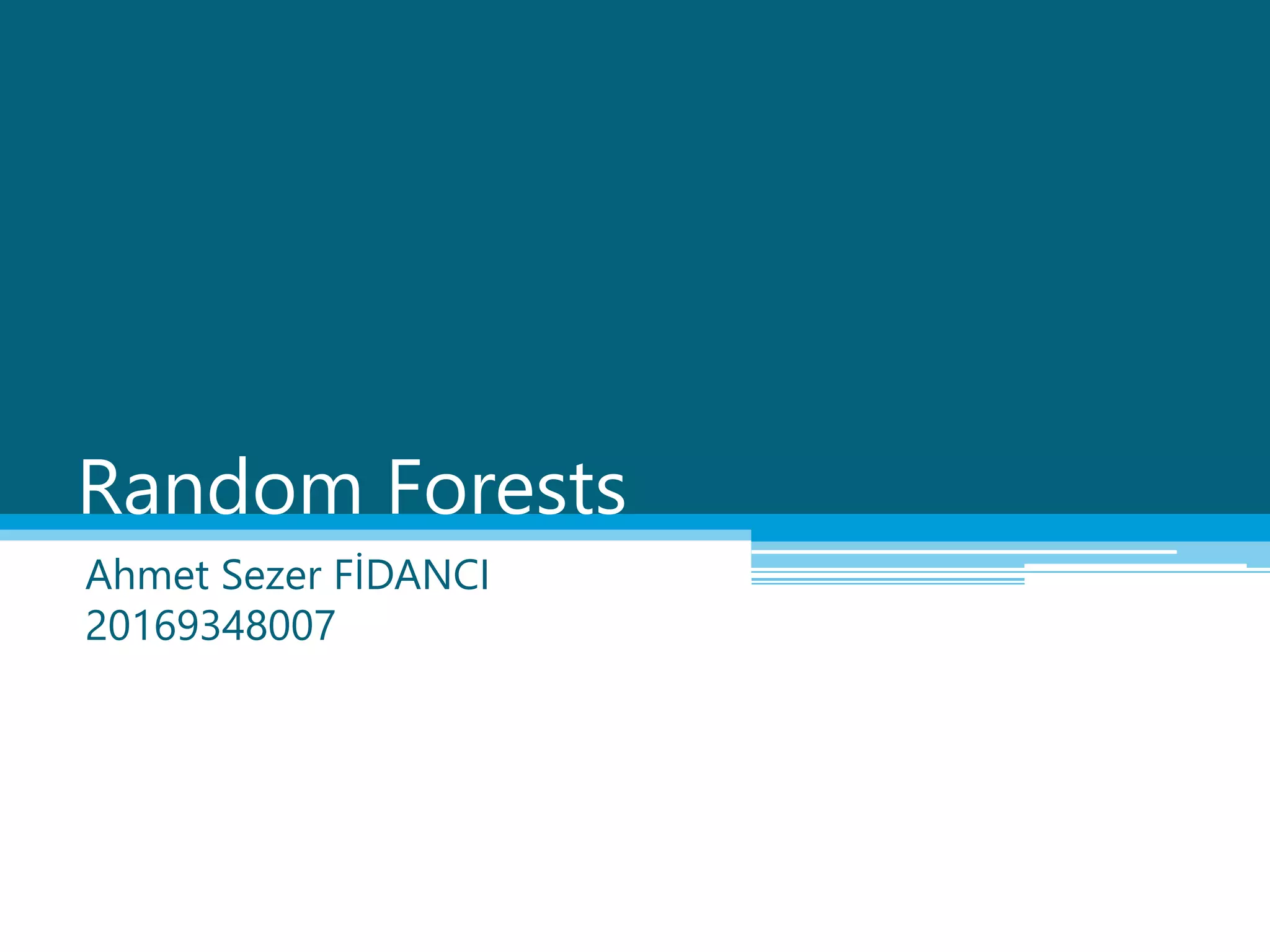 Random Forests

Ahmet Sezer FİDANCI
20169348007